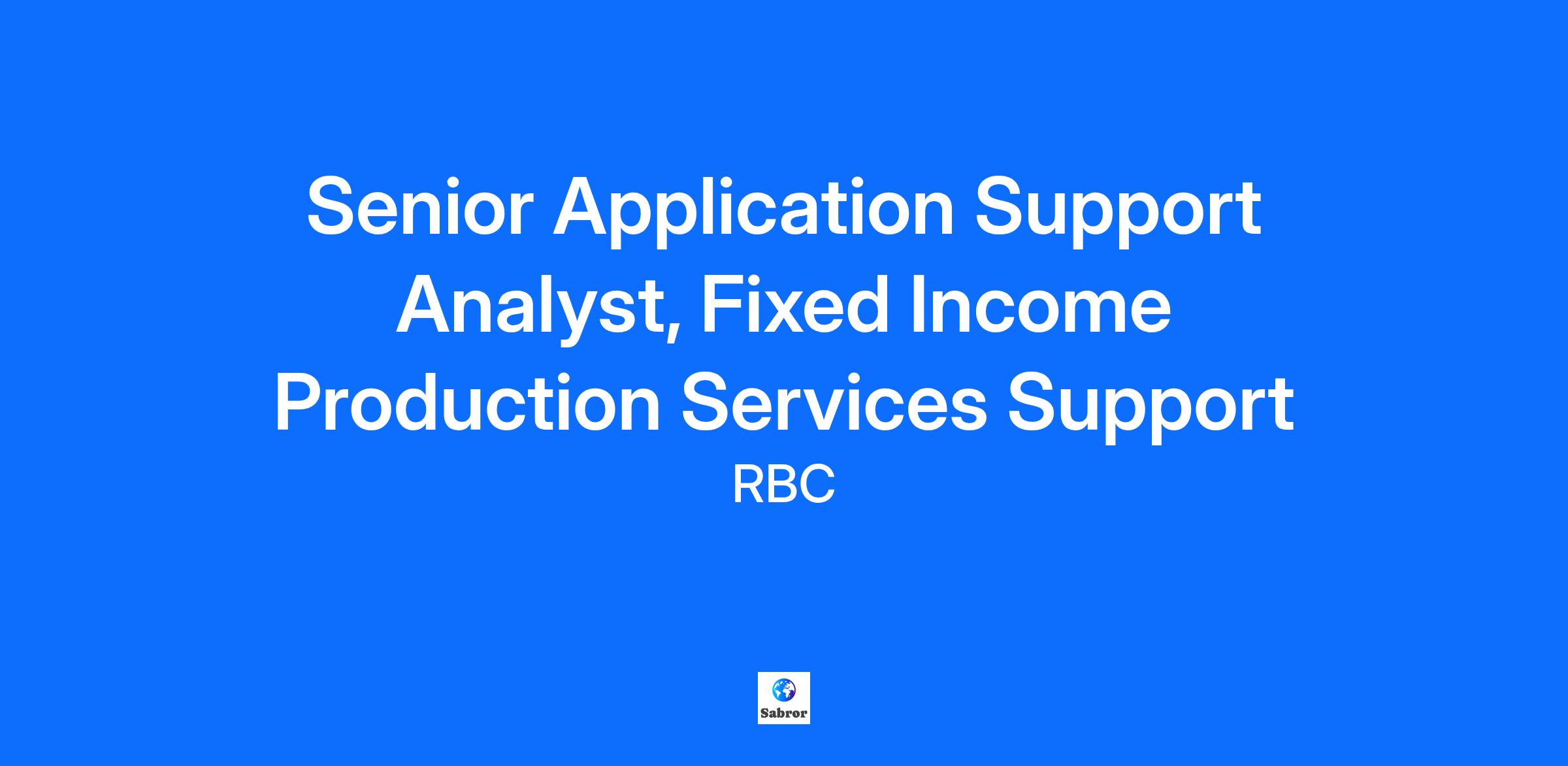 Senior Application Support Analyst, Fixed Income Production Services Support

RBC

Sabror